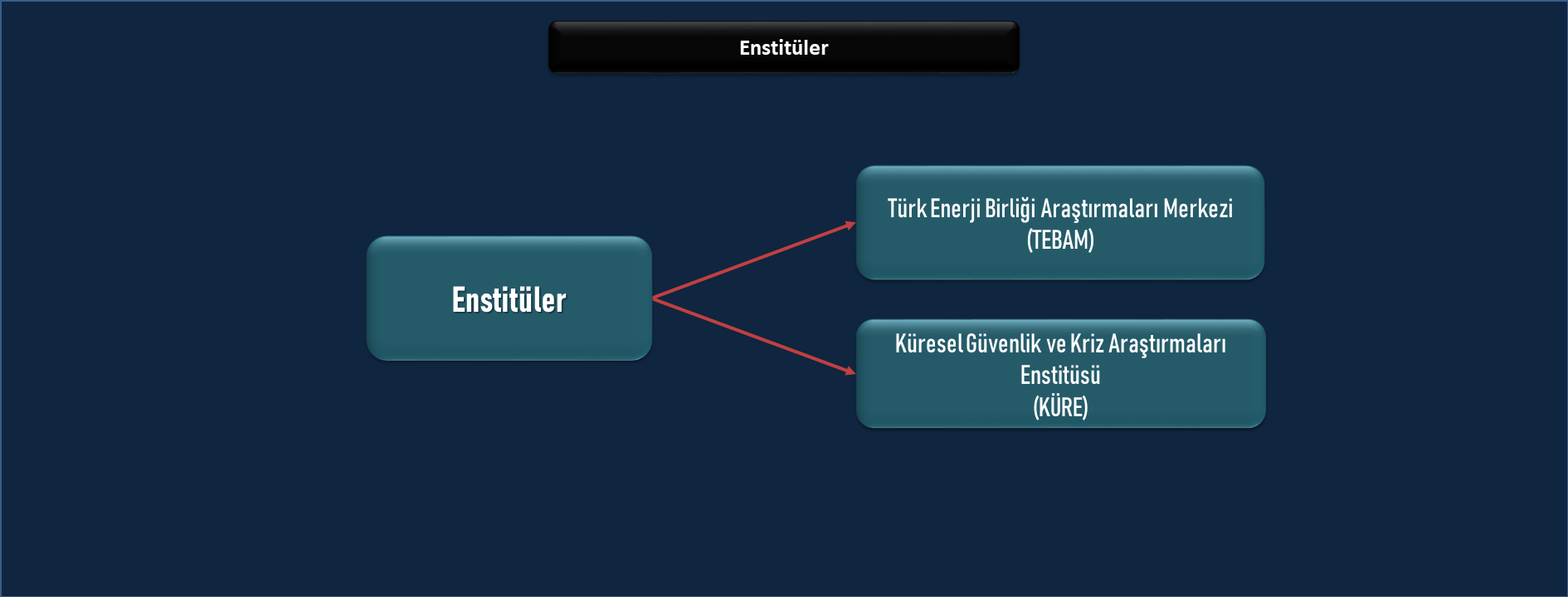 Enstitüler

Enstitüler

Türk Enerji Birliği Araştırmaları Merkezi
(TEBAM)

Küresel Güvenlik ve Kriz Araştırmaları
Enstitüsü
(KÜRE)